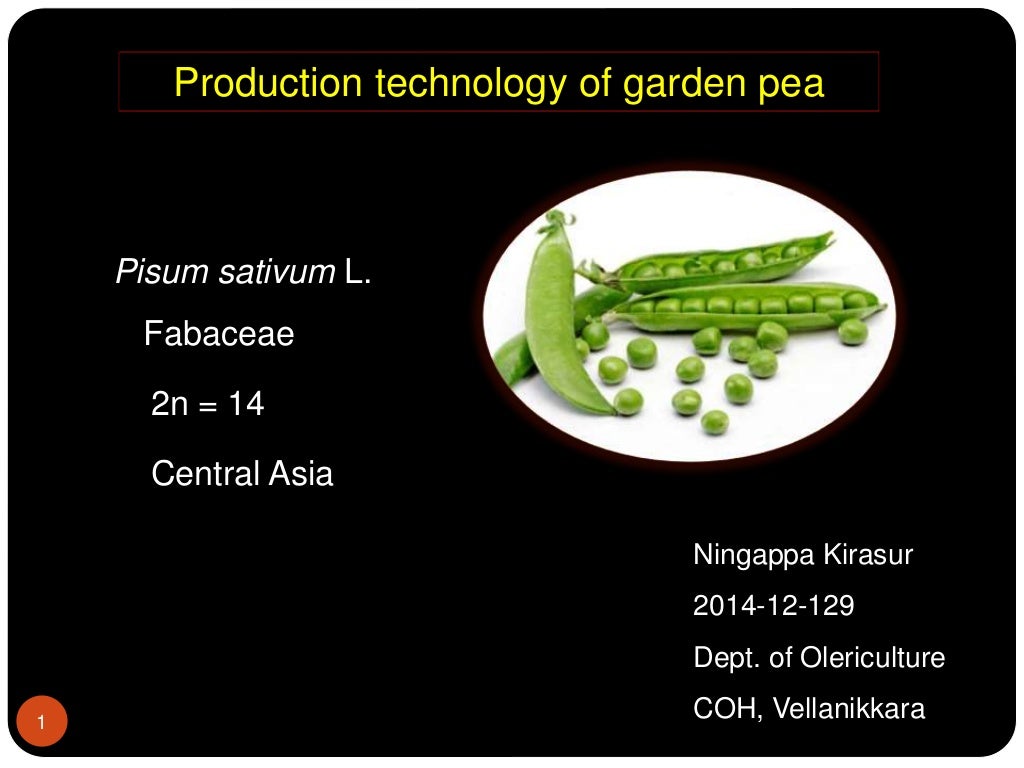 Production technology of garden pea

Pisum sativum L.

Fabaceae

2n = 14

Central Asia

Ningappa Kirasur

2014-12-129

Dept. of Olericulture

COH, Vellanikkara

1